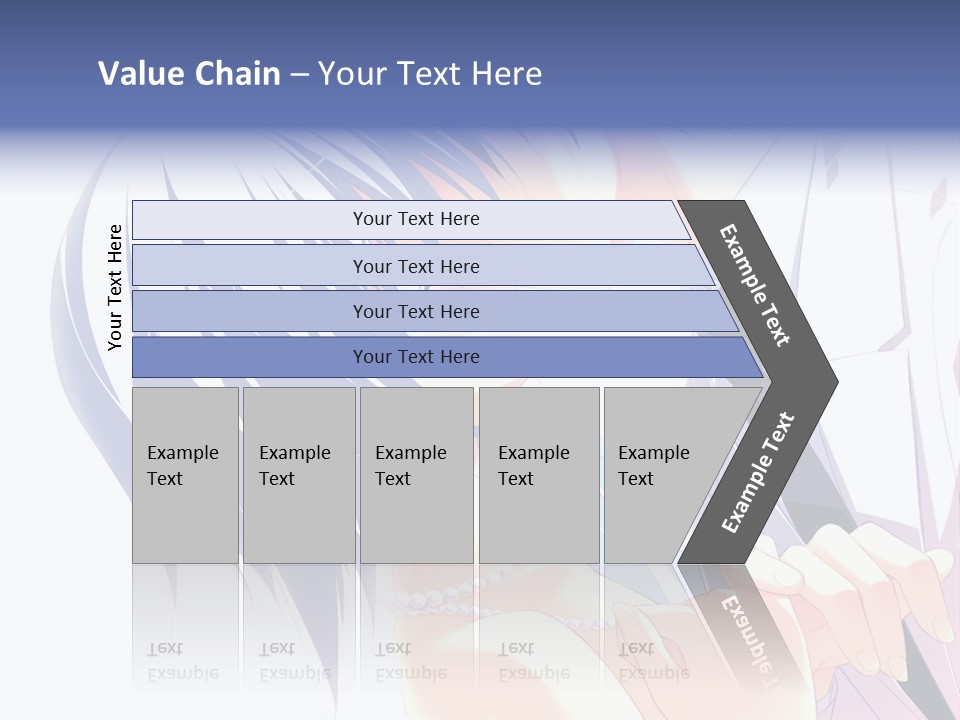 Value Chain – Your Text Here

Your Text Here

Your Text Here

Your Text Here

Your Text Here

Your Text Here

Example Text

Example Text

Example Text

Example Text

Example Text

Example Text

Example Text